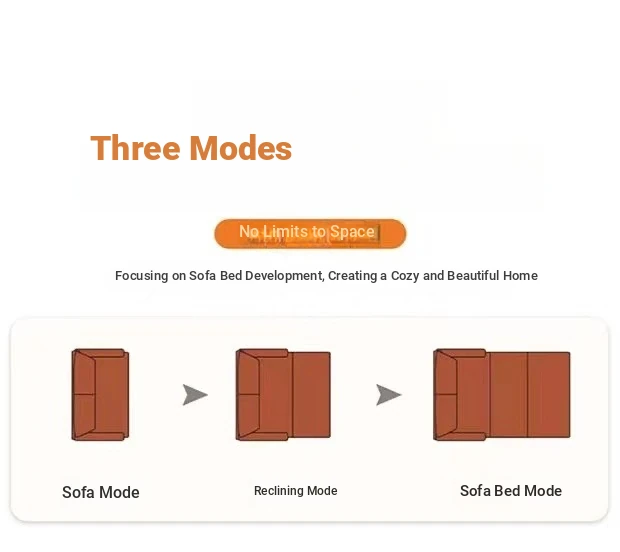 Three Modes

No Limits to Space

Focusing on Sofa Bed Development, Creating a Cozy and Beautiful Home

Sofa Mode

Reclining Mode

Sofa Bed Mode